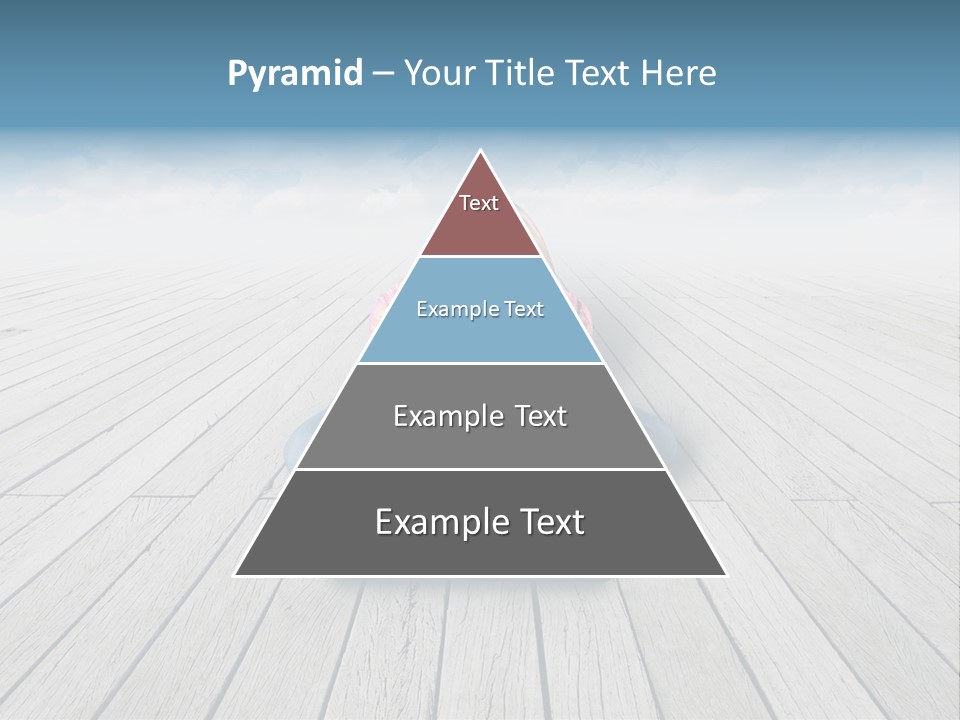 Pyramid – Your Title Text Here

Text

Example Text

Example Text

Example Text